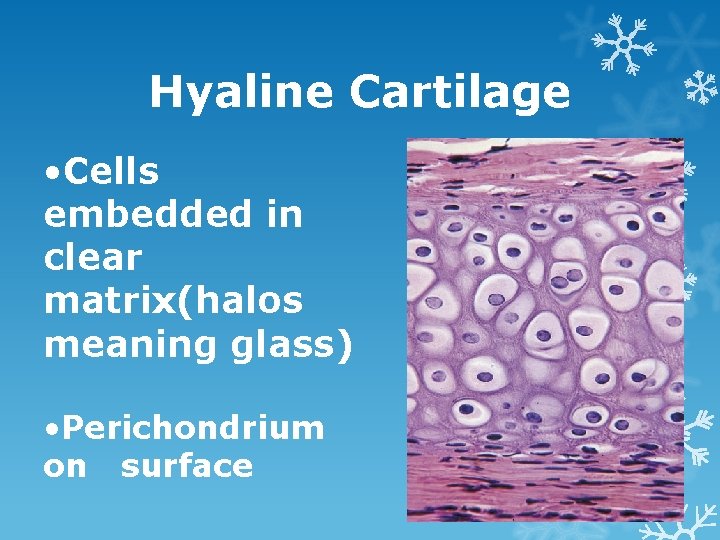 Hyaline Cartilage

•Cells embedded in clear matrix(halos meaning glass)

•Perichondrium on surface